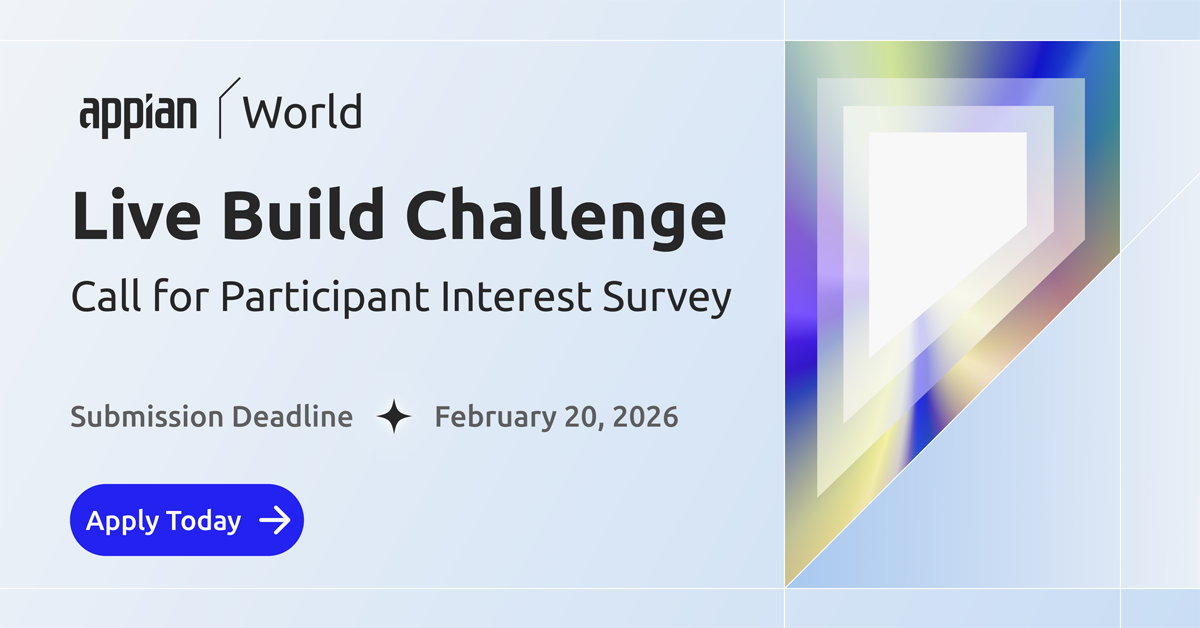 appian World

Live Build Challenge

Call for Participant Interest Survey

Submission Deadline February 20, 2026

Apply Today